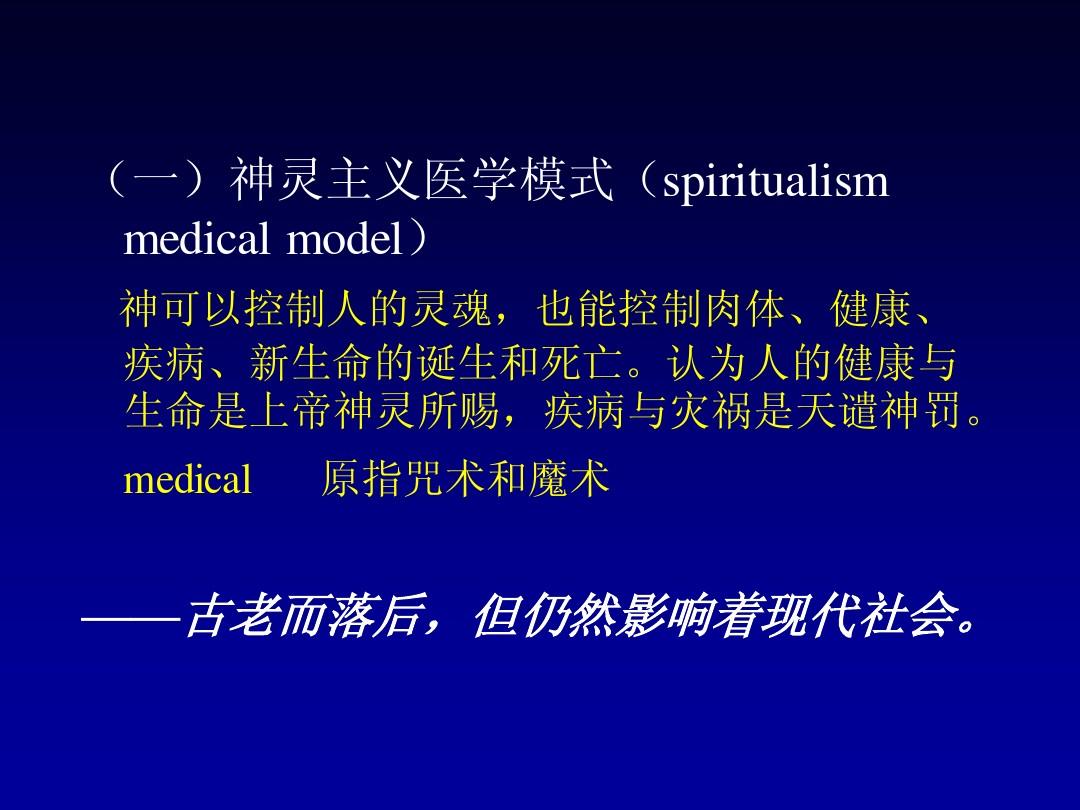 （一）神灵主义医学模式（spiritualism medical model）

神可以控制人的灵魂，也能控制肉体、健康、疾病、新生命的诞生和死亡。认为人的健康与生命是上帝神灵所赐，疾病与灾祸是天谴神罚。

medical　原指咒术和魔术

——古老而落后，但仍然影响着现代社会。